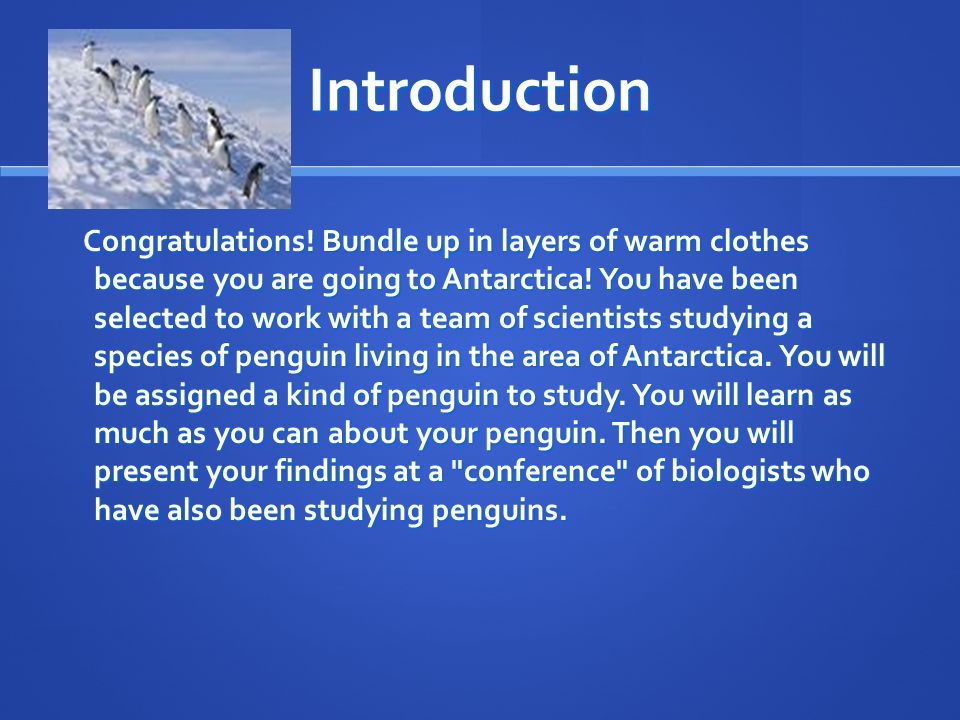 Introduction

Congratulations! Bundle up in layers of warm clothes because you are going to Antarctica! You have been selected to work with a team of scientists studying a species of penguin living in the area of Antarctica. You will be assigned a kind of penguin to study. You will learn as much as you can about your penguin. Then you will present your findings at a "conference" of biologists who have also been studying penguins.